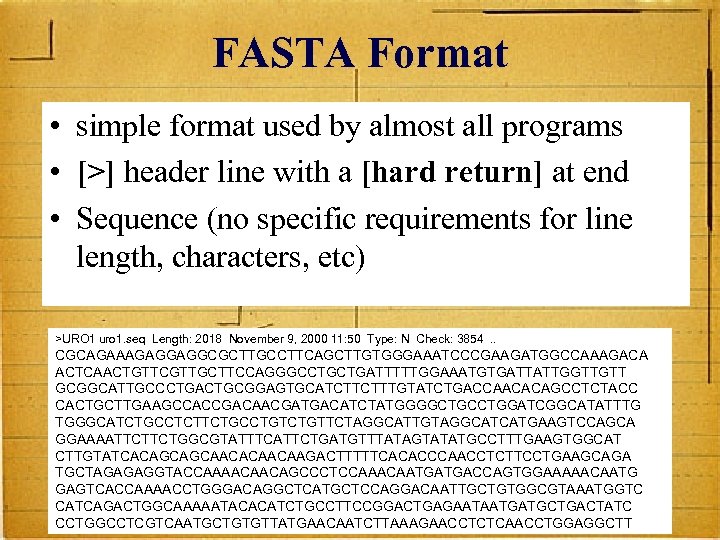 FASTA Format

• simple format used by almost all programs
• [>] header line with a [hard return] at end
• Sequence (no specific requirements for line length, characters, etc)

>URO1 uro1.seq Length: 2018 November 9, 2000 11:50 Type: N Check: 3854 ..
CGCAGAAAGAGGAGGCGCTTGCCTTCAGCTTGTGGGAAATCCCGAAGATGGCCAAAGACA
ACTCAACTGTTCGTTGCTTCCAGGGCCTGCTGATTTTTGGAAATGTGATTATTGGTTGTT
GCGGCATTGCCCTGACTGCGGAGTGCATCTTCTTTGTATCTGACCAACACAGCCTCTACC
CACTGCTTGAAGCCACCGACAACGATGACATCTATGGGGCTGCCTGGATCGGCATATTTG
TGGGCATCTGCCTCTTCTGCCTGTCTGTTCTAGGCATTGTAGGCATCATGAAGTCCAGCA
GGAAAATTCTTCTGGCGTATTTCATTCTGATGTTTATAGTATATGCCTTTGAAGTGGCAT
CTTGTATCACAGCAGCAACACAACAAGACTTTTTCACACCCAACCTCTTCCTGAAGCAGA
TGCTAGAGAGGTACCAAAACAACAGCCCTCCAAACAATGATGACCAGTGGAAAAACAATG
GAGTCACCAAAACCTGGGACAGGCTCATGCTCCAGGACAATTGCTGTGGCGTAAATGGTC
CATCAGACTGGCAAAAATACACATCTGCCTTCCGGACTGAGAATAATGATGCTGACTATC
CCTGGCCTCGTCAATGCTGTGTTATGAACAATCTTAAAGAACCTCTCAACCTGGAGGCTT